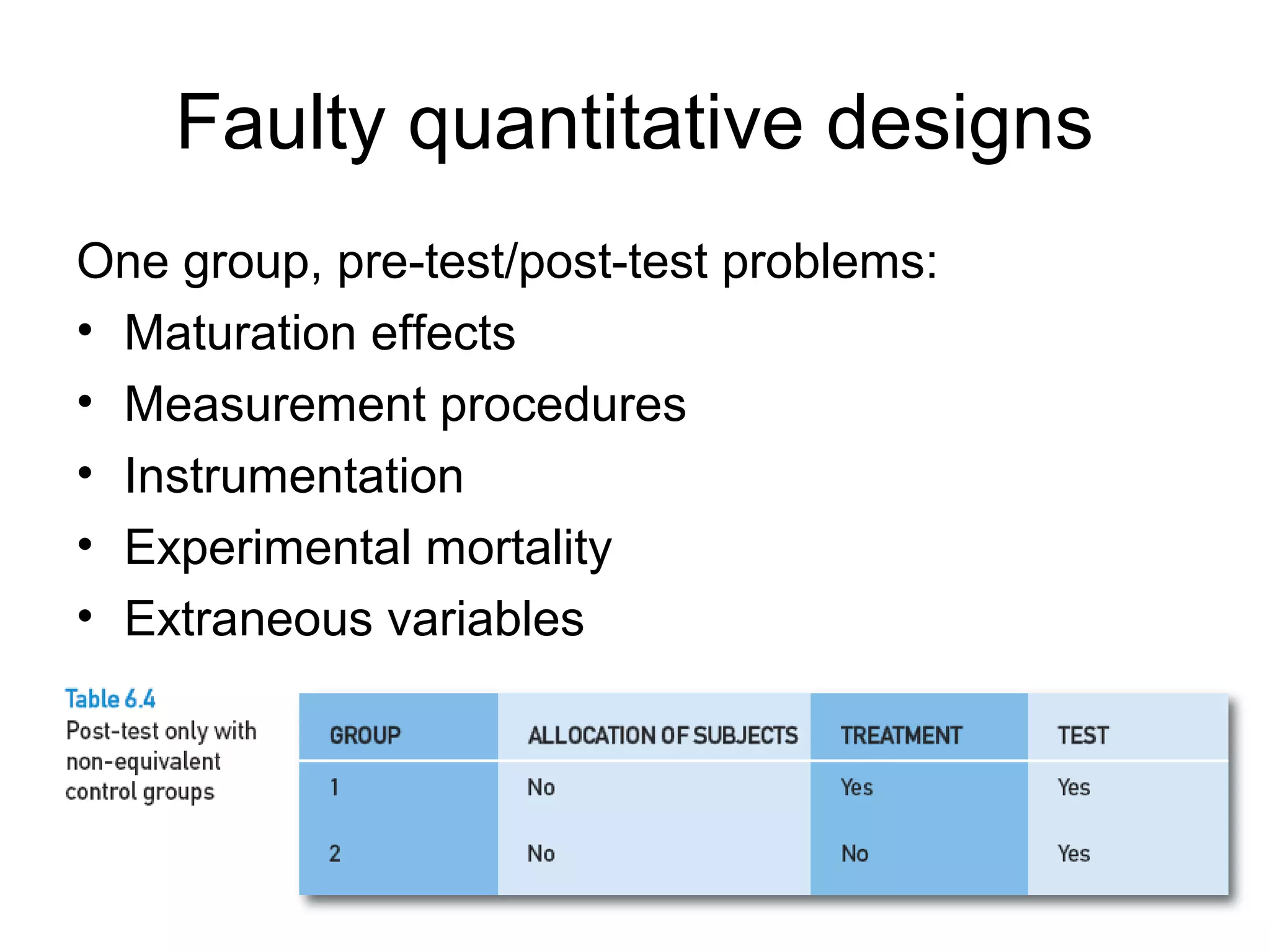 Faulty quantitative designs

One group, pre-test/post-test problems:

• Maturation effects
• Measurement procedures
• Instrumentation
• Experimental mortality
• Extraneous variables

Table 6.4
Post-test only with non-equivalent control groups

| GROUP | ALLOCATION OF SUBJECTS | TREATMENT | TEST |
|---|---|---|---|
| 1 | No | Yes | Yes |
| 2 | No | No | Yes |